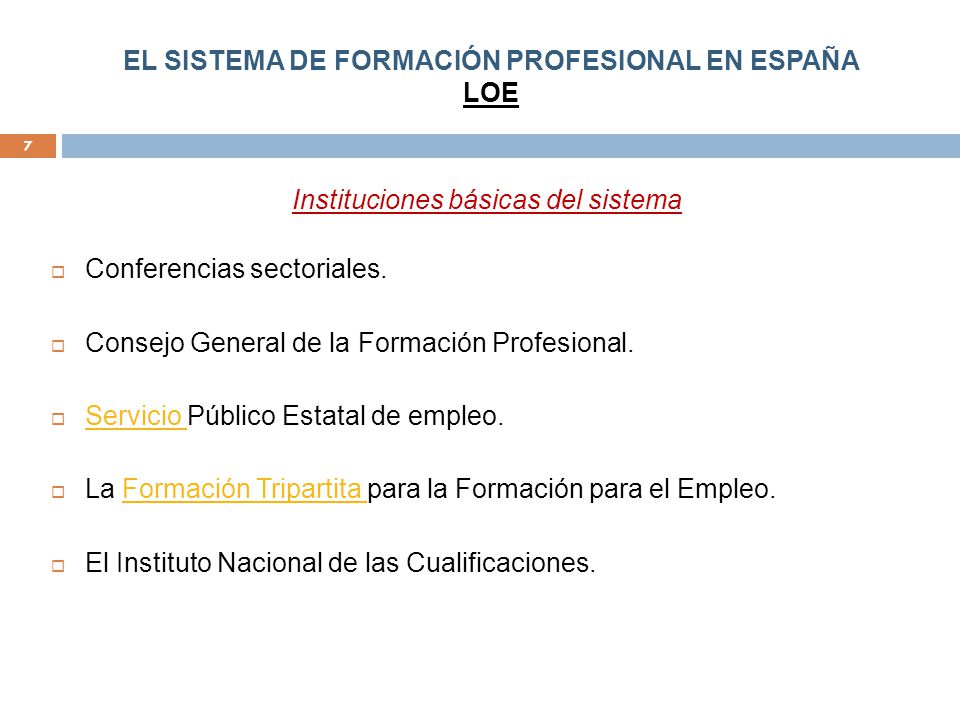 EL SISTEMA DE FORMACIÓN PROFESIONAL EN ESPAÑA
LOE

7

Instituciones básicas del sistema

Conferencias sectoriales.

Consejo General de la Formación Profesional.

Servicio Público Estatal de empleo.

La Formación Tripartita para la Formación para el Empleo.

El Instituto Nacional de las Cualificaciones.